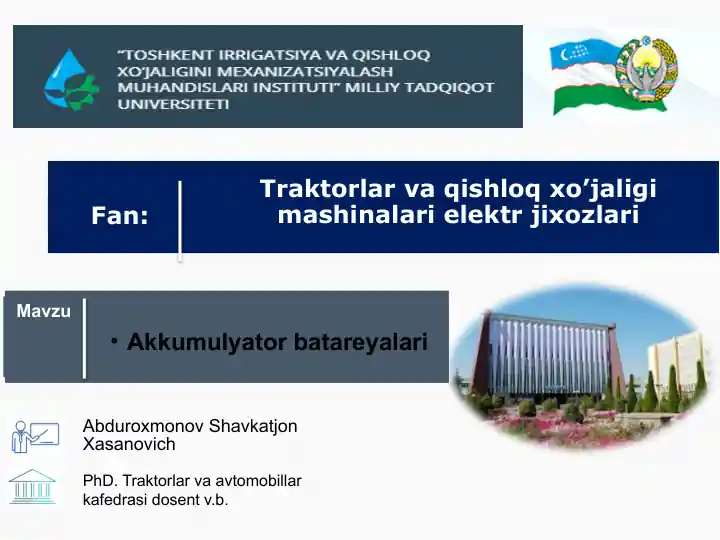 "TOSHKENT IRRIGATSIYA VA QISHLOQ XO'JALIGINI MEXANIZATSIYALASH MUHANDISLARI INSTITUTI" MILLIY TADQIQOT UNIVERSITETI

Fan:

Traktorlar va qishloq xo'jaligi mashinalari elektr jixozlari

Mavzu

• Akkumulyator batareyalari

Abduroxmonov Shavkatjon Xasanovich

PhD. Traktorlar va avtomobillar kafedrasi dosent v.b.